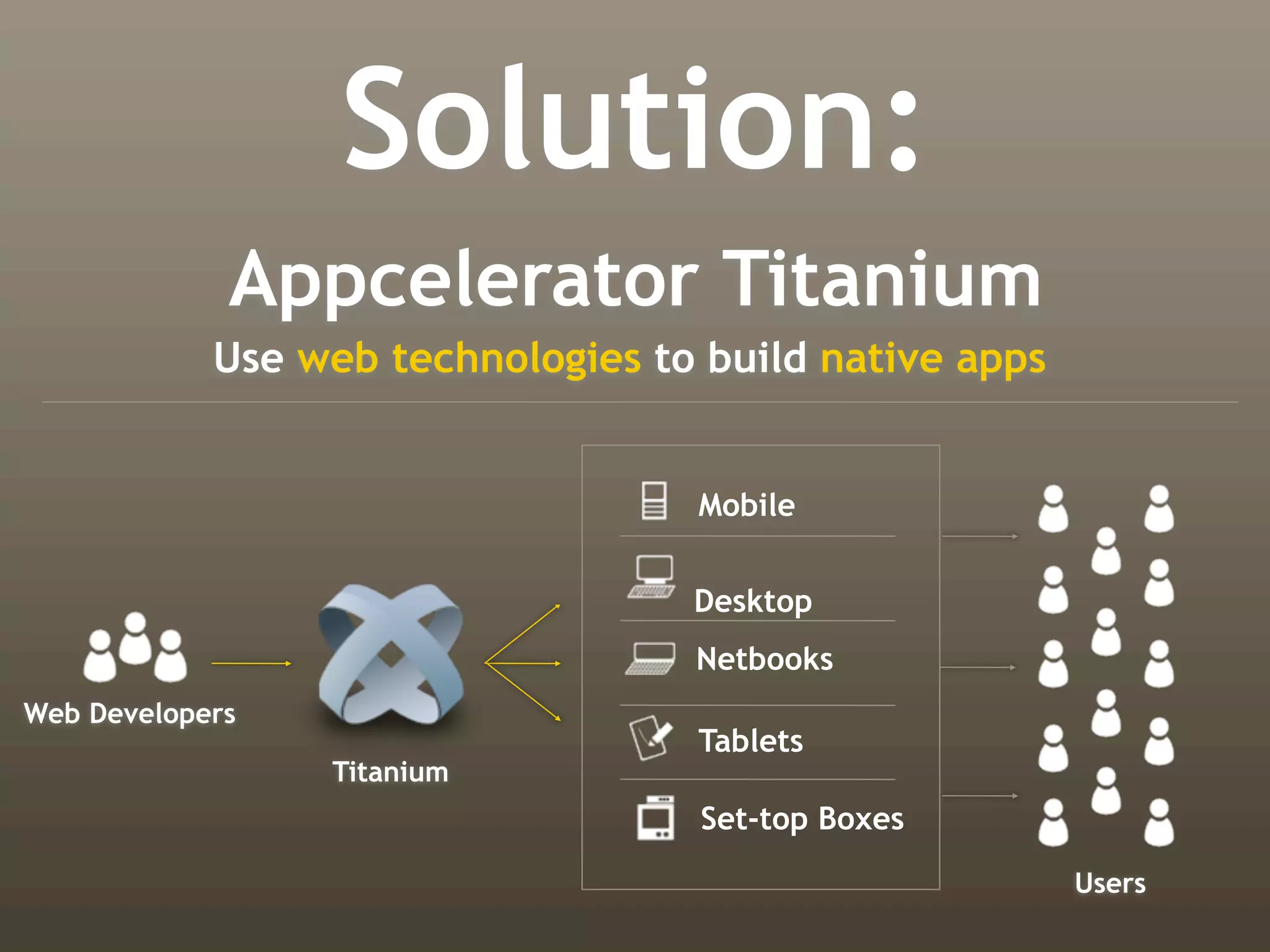 Solution:

Appcelerator Titanium

Use web technologies to build native apps

Web Developers

Titanium

Mobile

Desktop

Netbooks

Tablets

Set-top Boxes

Users